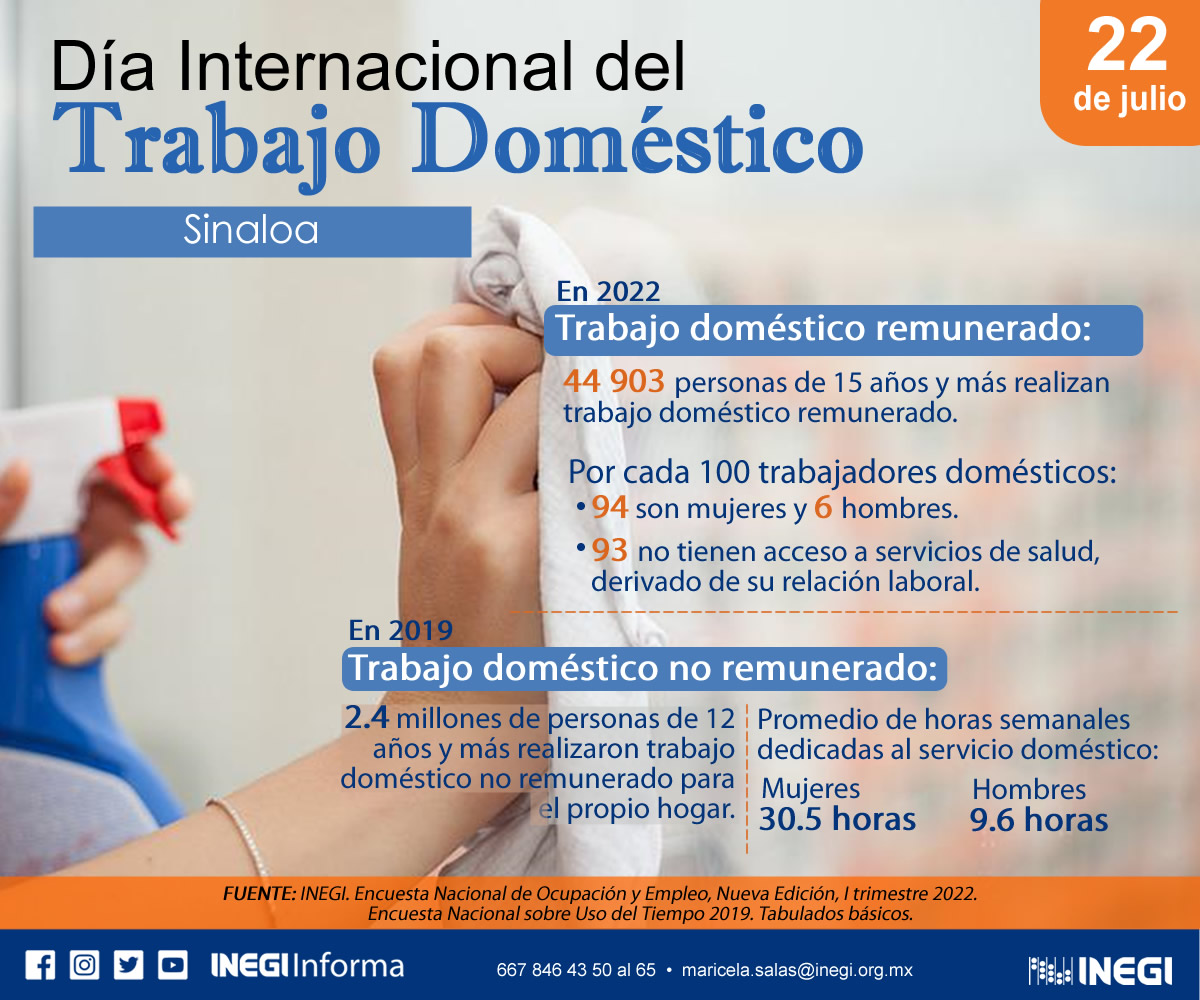 Día Internacional del
Trabajo Doméstico

22
de julio

Sinaloa

En 2022
Trabajo doméstico remunerado:

44 903 personas de 15 años y más realizan trabajo doméstico remunerado.

Por cada 100 trabajadores domésticos:
• 94 son mujeres y 6 hombres.
• 93 no tienen acceso a servicios de salud, derivado de su relación laboral.

En 2019
Trabajo doméstico no remunerado:

2.4 millones de personas de 12 años y más realizaron trabajo doméstico no remunerado para el propio hogar.

Promedio de horas semanales dedicadas al servicio doméstico:
Mujeres
30.5 horas
Hombres
9.6 horas

FUENTE: INEGI. Encuesta Nacional de Ocupación y Empleo, Nueva Edición, I trimestre 2022. Encuesta Nacional sobre Uso del Tiempo 2019. Tabulados básicos.

INEGI Informa
667 846 43 50 al 65 • maricela.salas@inegi.org.mx
INEGI